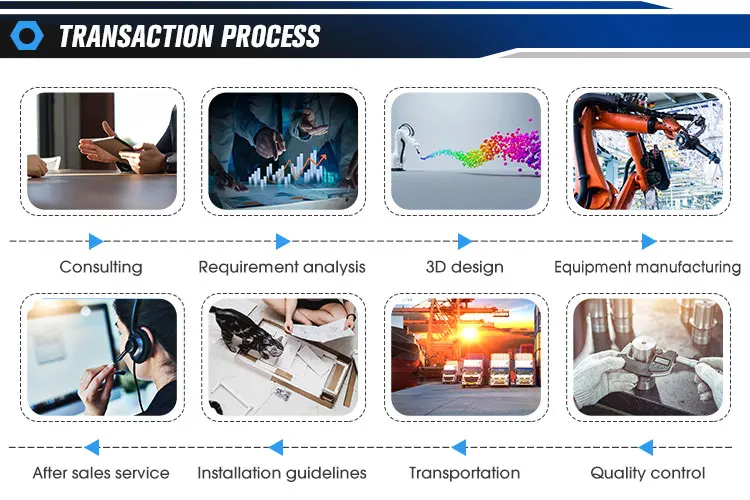 TRANSACTION PROCESS

Consulting

Requirement analysis

3D design

Equipment manufacturing

After sales service

Installation guidelines

Transportation

Quality control